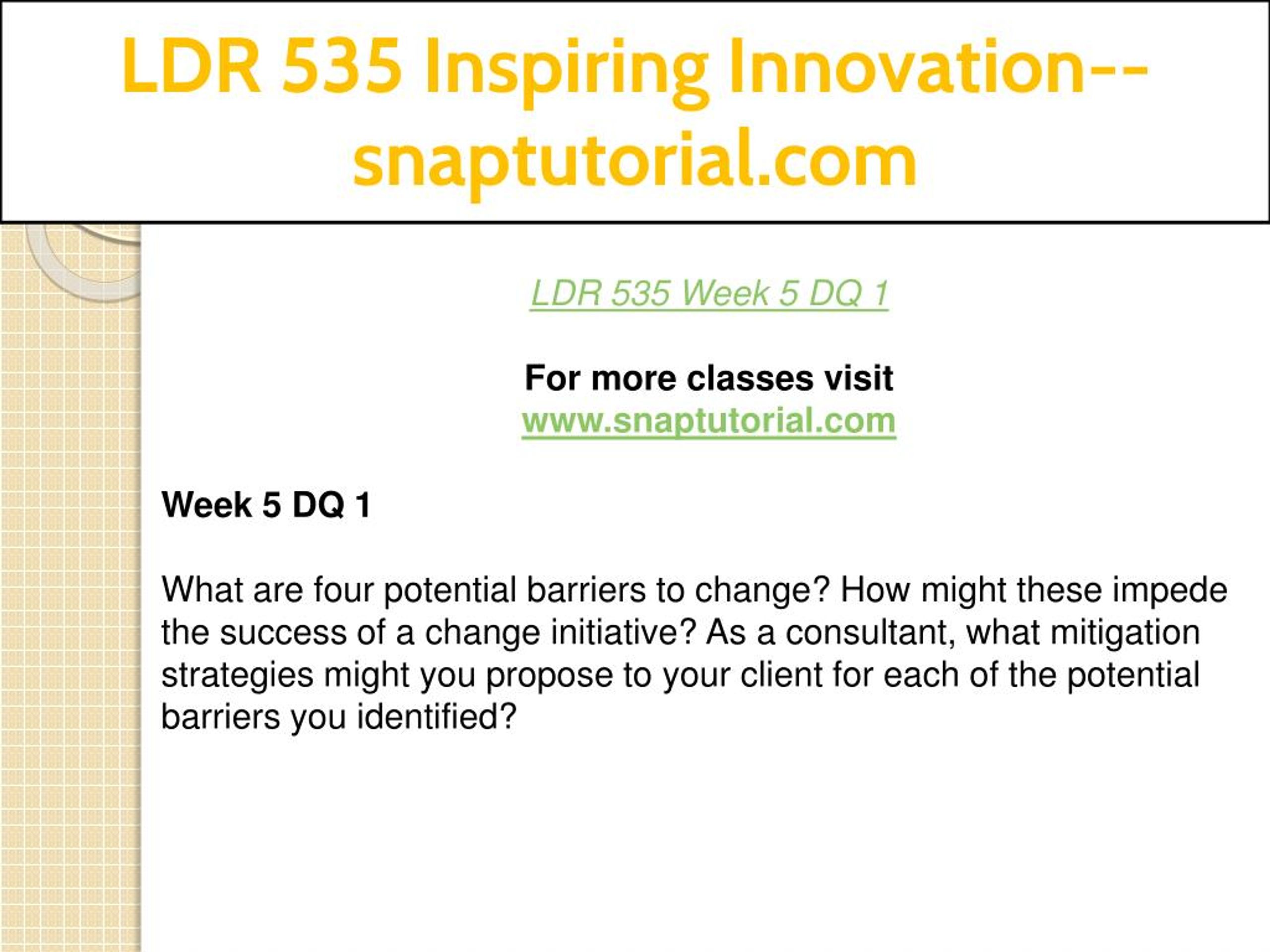 LDR 535 Inspiring Innovation--snaptutorial.com

LDR 535 Week 5 DQ 1

For more classes visit
www.snaptutorial.com

Week 5 DQ 1

What are four potential barriers to change? How might these impede the success of a change initiative? As a consultant, what mitigation strategies might you propose to your client for each of the potential barriers you identified?